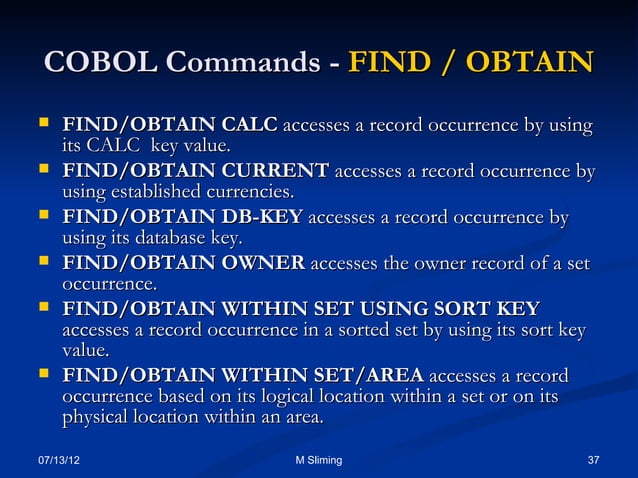 COBOL Commands - FIND / OBTAIN

- FIND/OBTAIN CALC accesses a record occurrence by using its CALC key value.
- FIND/OBTAIN CURRENT accesses a record occurrence by using established currencies.
- FIND/OBTAIN DB-KEY accesses a record occurrence by using its database key.
- FIND/OBTAIN OWNER accesses the owner record of a set occurrence.
- FIND/OBTAIN WITHIN SET USING SORT KEY accesses a record occurrence in a sorted set by using its sort key value.
- FIND/OBTAIN WITHIN SET/AREA accesses a record occurrence based on its logical location within a set or on its physical location within an area.

07/13/12 M Sliming 37